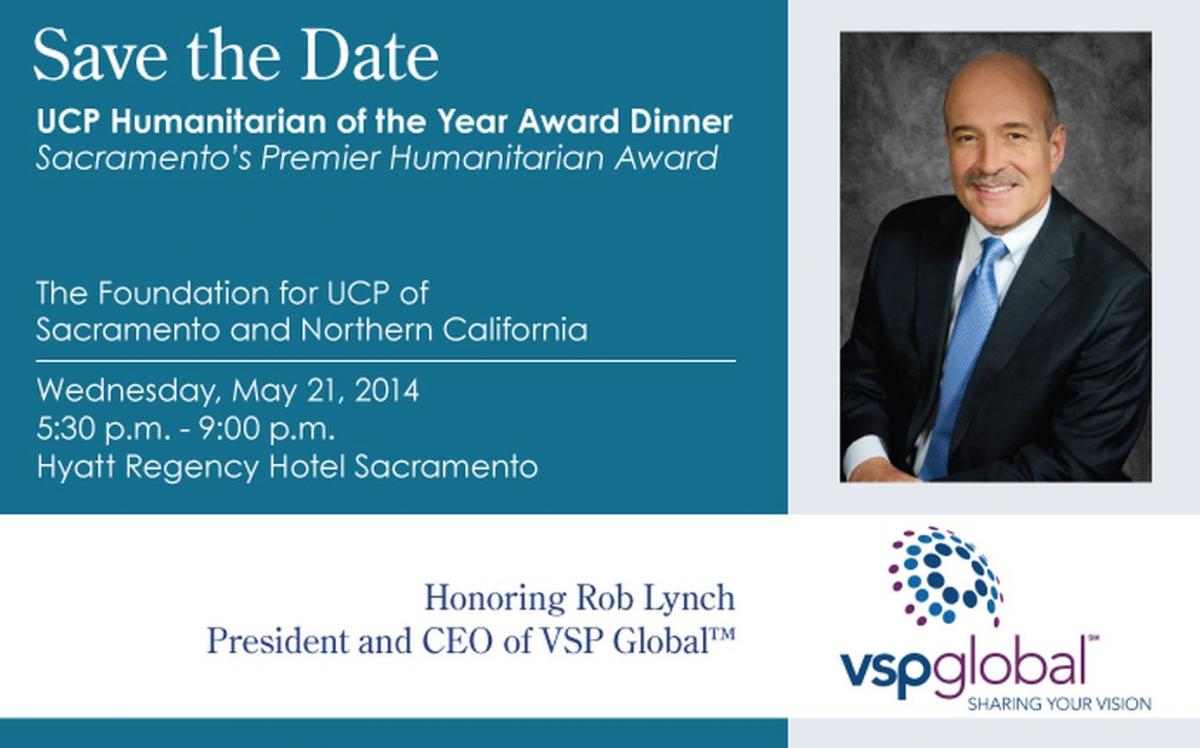 Save the Date

UCP Humanitarian of the Year Award Dinner
Sacramento's Premier Humanitarian Award

The Foundation for UCP of Sacramento and Northern California

Wednesday, May 21, 2014
5:30 p.m. - 9:00 p.m.
Hyatt Regency Hotel Sacramento

Honoring Rob Lynch
President and CEO of VSP Global™

vspglobal℠
SHARING YOUR VISION